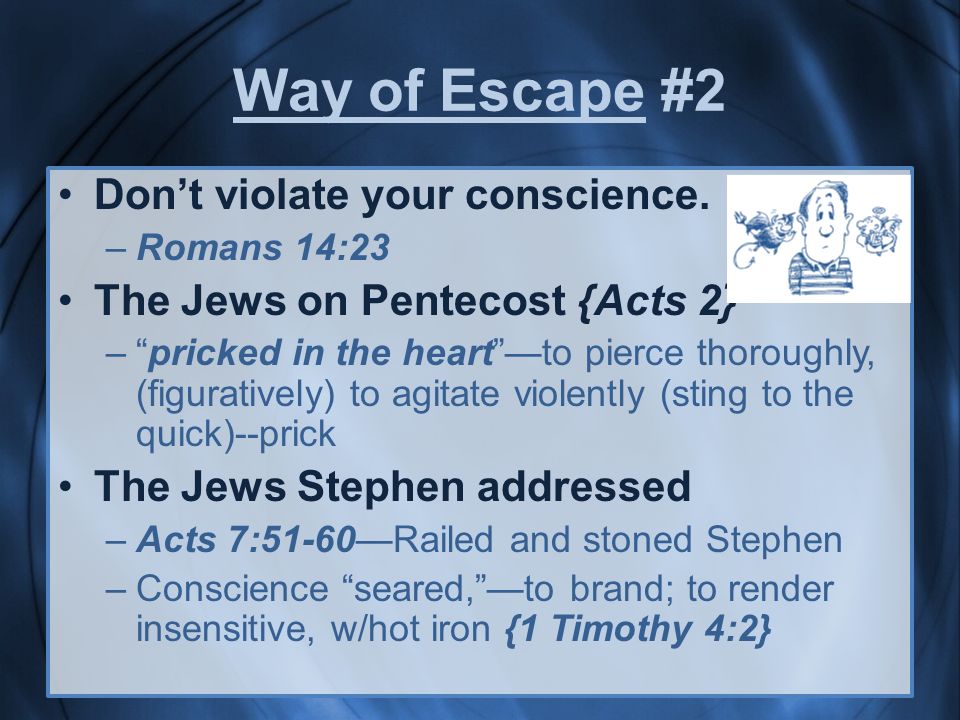 Way of Escape #2

• Don't violate your conscience.
 – Romans 14:23
• The Jews on Pentecost {Acts 2}
 – "pricked in the heart"—to pierce thoroughly, (figuratively) to agitate violently (sting to the quick)--prick
• The Jews Stephen addressed
 – Acts 7:51-60—Railed and stoned Stephen
 – Conscience "seared,"—to brand; to render insensitive, w/hot iron {1 Timothy 4:2}